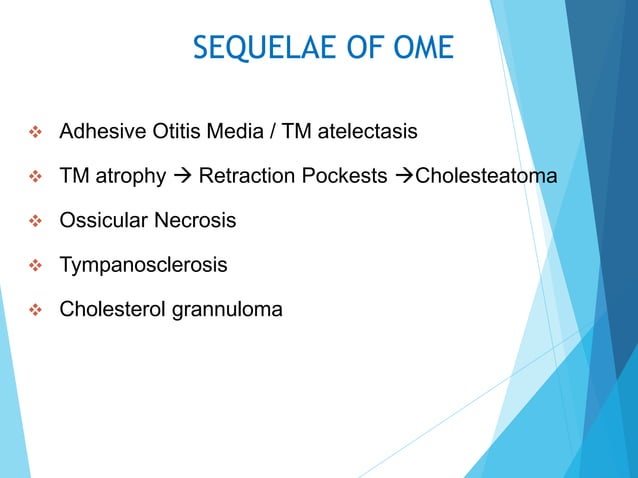 SEQUELAE OF OME

❖ Adhesive Otitis Media / TM atelectasis

❖ TM atrophy → Retraction Pockests →Cholesteatoma

❖ Ossicular Necrosis

❖ Tympanosclerosis

❖ Cholesterol grannuloma